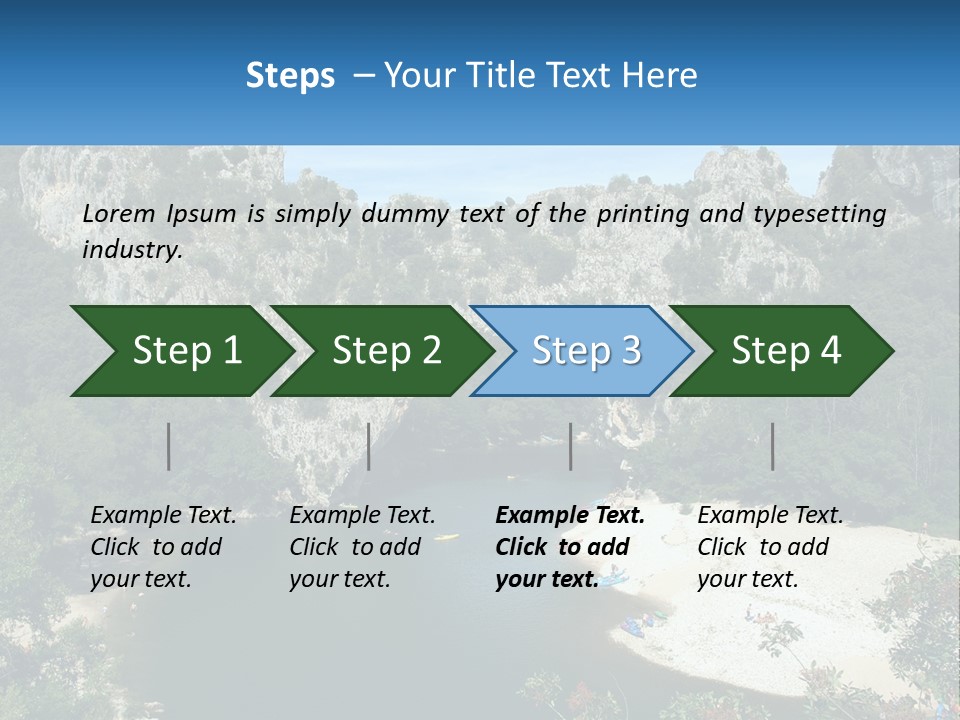 Steps – Your Title Text Here

Lorem Ipsum is simply dummy text of the printing and typesetting industry.

Step 1

Step 2

Step 3

Step 4

Example Text. Click to add your text.

Example Text. Click to add your text.

Example Text. Click to add your text.

Example Text. Click to add your text.